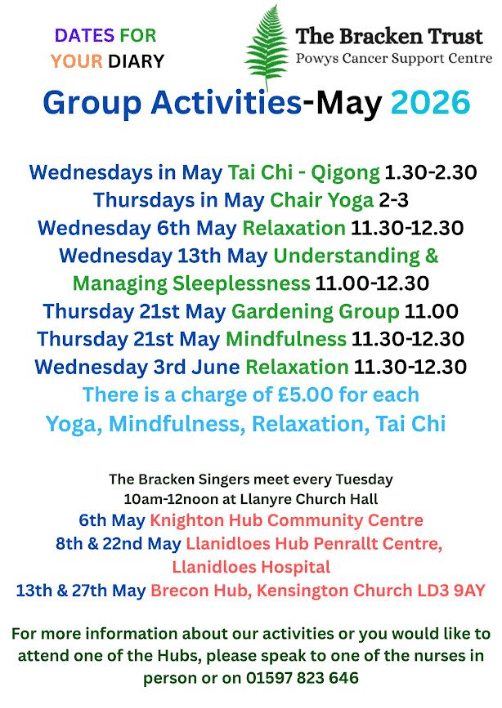 DATES FOR YOUR DIARY

The Bracken Trust
Powys Cancer Support Centre

Group Activities-May 2026

Wednesdays in May Tai Chi - Qigong 1.30-2.30
Thursdays in May Chair Yoga 2-3
Wednesday 6th May Relaxation 11.30-12.30
Wednesday 13th May Understanding & Managing Sleeplessness 11.00-12.30
Thursday 21st May Gardening Group 11.00
Thursday 21st May Mindfulness 11.30-12.30
Wednesday 3rd June Relaxation 11.30-12.30
There is a charge of £5.00 for each
Yoga, Mindfulness, Relaxation, Tai Chi

The Bracken Singers meet every Tuesday
10am-12noon at Llanyre Church Hall
6th May Knighton Hub Community Centre
8th & 22nd May Llanidloes Hub Penrallt Centre, Llanidloes Hospital
13th & 27th May Brecon Hub, Kensington Church LD3 9AY

For more information about our activities or you would like to attend one of the Hubs, please speak to one of the nurses in person or on 01597 823 646